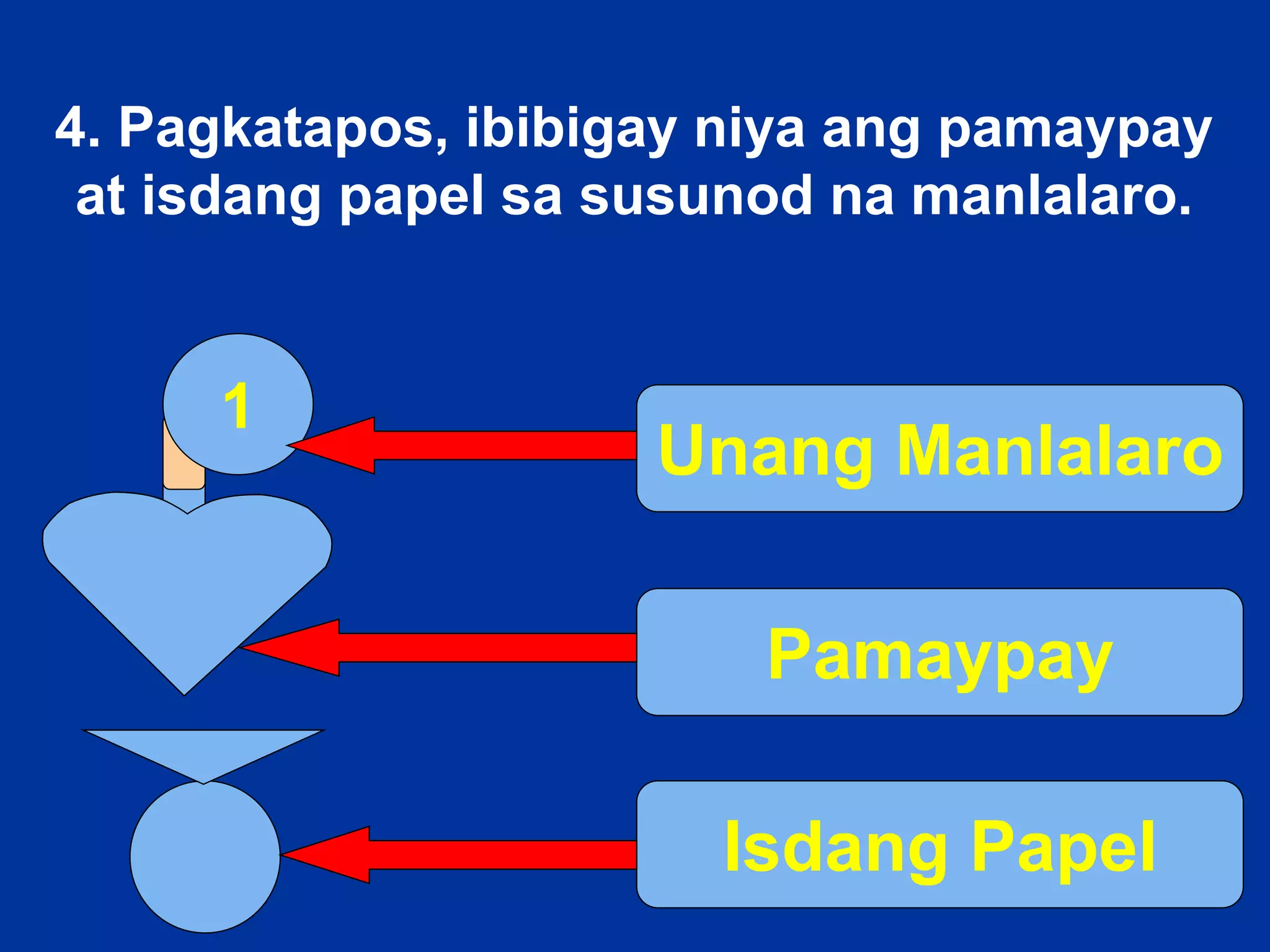 4. Pagkatapos, ibibigay niya ang pamaypay at isdang papel sa susunod na manlalaro.

1

Unang Manlalaro

Pamaypay

Isdang Papel